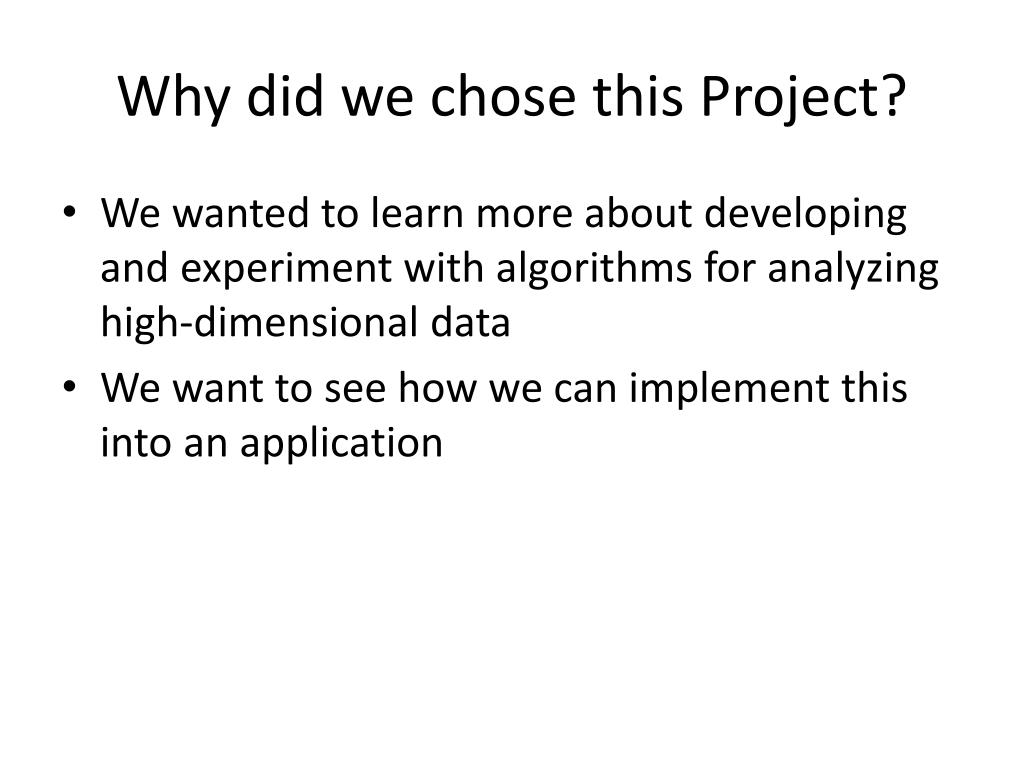 Why did we chose this Project?

• We wanted to learn more about developing and experiment with algorithms for analyzing high-dimensional data
• We want to see how we can implement this into an application